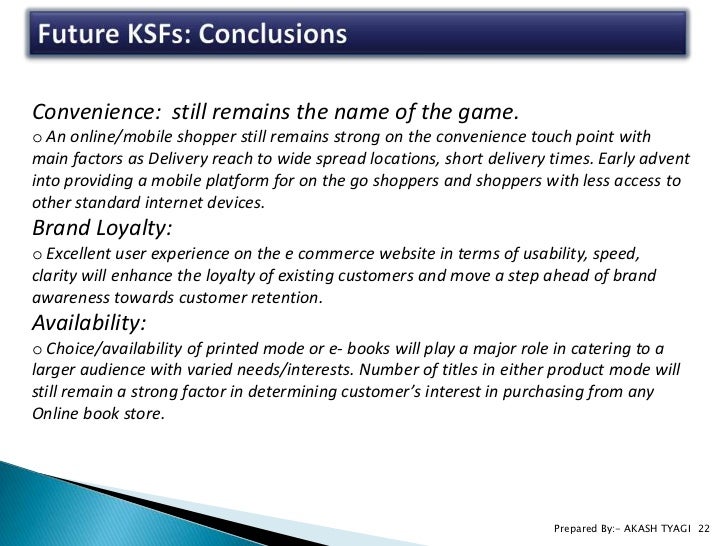 Future KSFs: Conclusions

Convenience: still remains the name of the game.
o An online/mobile shopper still remains strong on the convenience touch point with main factors as Delivery reach to wide spread locations, short delivery times. Early advent into providing a mobile platform for on the go shoppers and shoppers with less access to other standard internet devices.

Brand Loyalty:
o Excellent user experience on the e commerce website in terms of usability, speed, clarity will enhance the loyalty of existing customers and move a step ahead of brand awareness towards customer retention.

Availability:
o Choice/availability of printed mode or e- books will play a major role in catering to a larger audience with varied needs/interests. Number of titles in either product mode will still remain a strong factor in determining customer's interest in purchasing from any Online book store.

Prepared By:- AKASH TYAGI 22